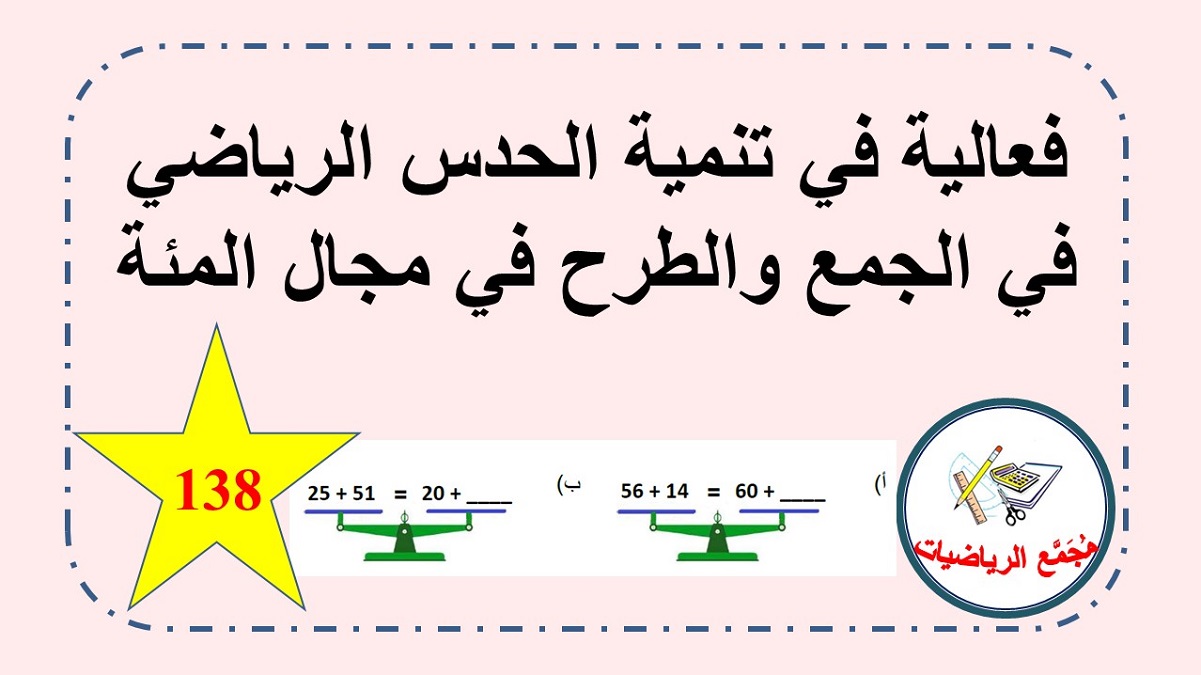 فعالية في تنمية الحدس الرياضي في الجمع والطرح في مجال المئة

138

أ) $56 + 14 = 60 + \_\_\_\_$

ب) $25 + 51 = 20 + \_\_\_\_$

مُجَمَّع الرياضيات